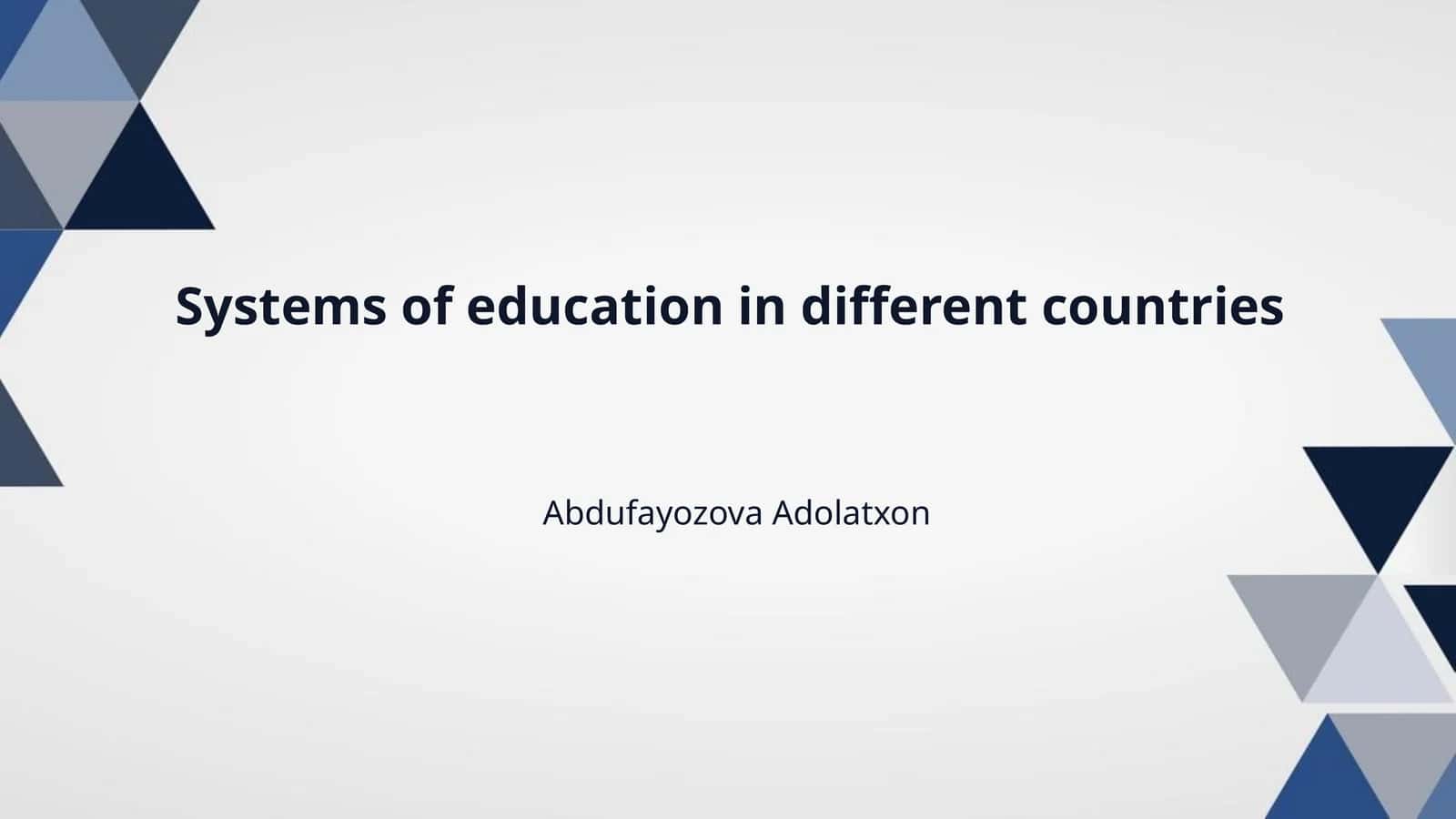 Systems of education in different countries

Abdufayozova Adolatxon